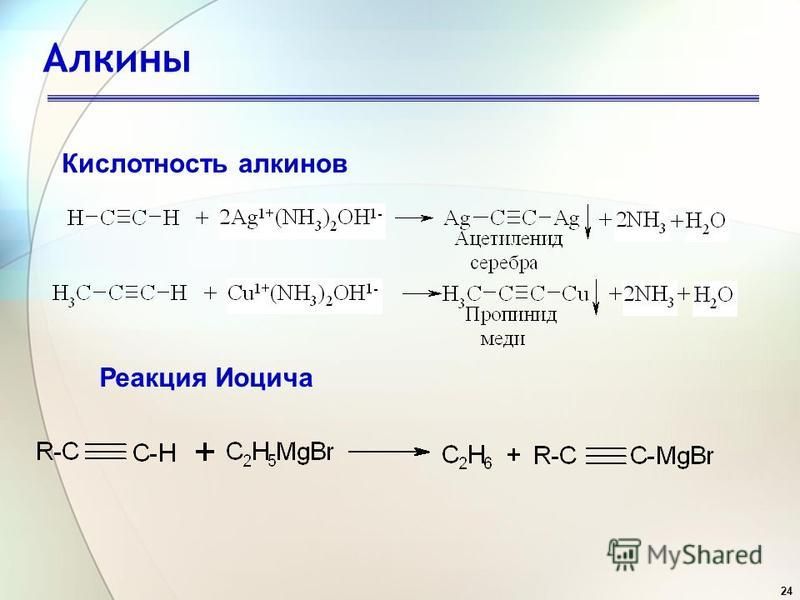 Алкины

Кислотность алкинов

$H-C\equiv C-H + 2Ag^{1+}(NH_3)_2OH^{1-} \longrightarrow Ag-C\equiv C-Ag\downarrow + 2NH_3 + H_2O$

Ацетиленид серебра

$H_3C-C\equiv C-H + Cu^{1+}(NH_3)_2OH^{1-} \longrightarrow H_3C-C\equiv C-Cu\downarrow + 2NH_3 + H_2O$

Пропинид меди

Реакция Иоцича

$R-C\equiv C-H + C_2H_5MgBr \longrightarrow C_2H_6 + R-C\equiv C-MgBr$

MyShared

24